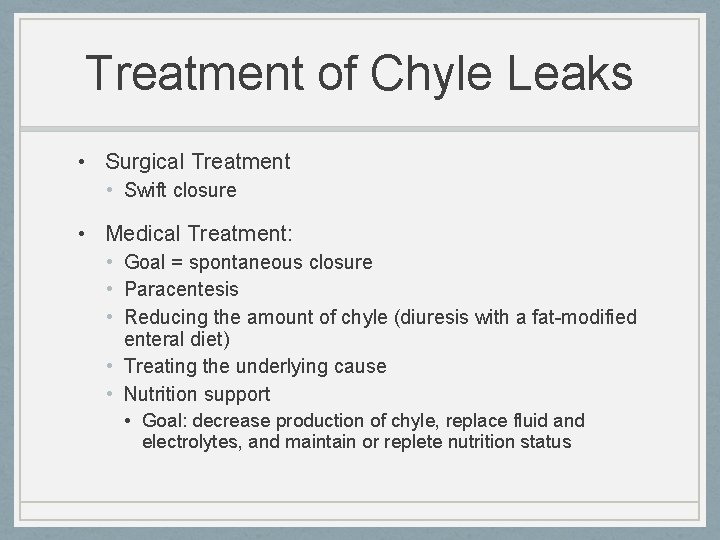 Treatment of Chyle Leaks

• Surgical Treatment
  • Swift closure
• Medical Treatment:
  • Goal = spontaneous closure
  • Paracentesis
  • Reducing the amount of chyle (diuresis with a fat-modified enteral diet)
  • Treating the underlying cause
  • Nutrition support
    • Goal: decrease production of chyle, replace fluid and electrolytes, and maintain or replete nutrition status